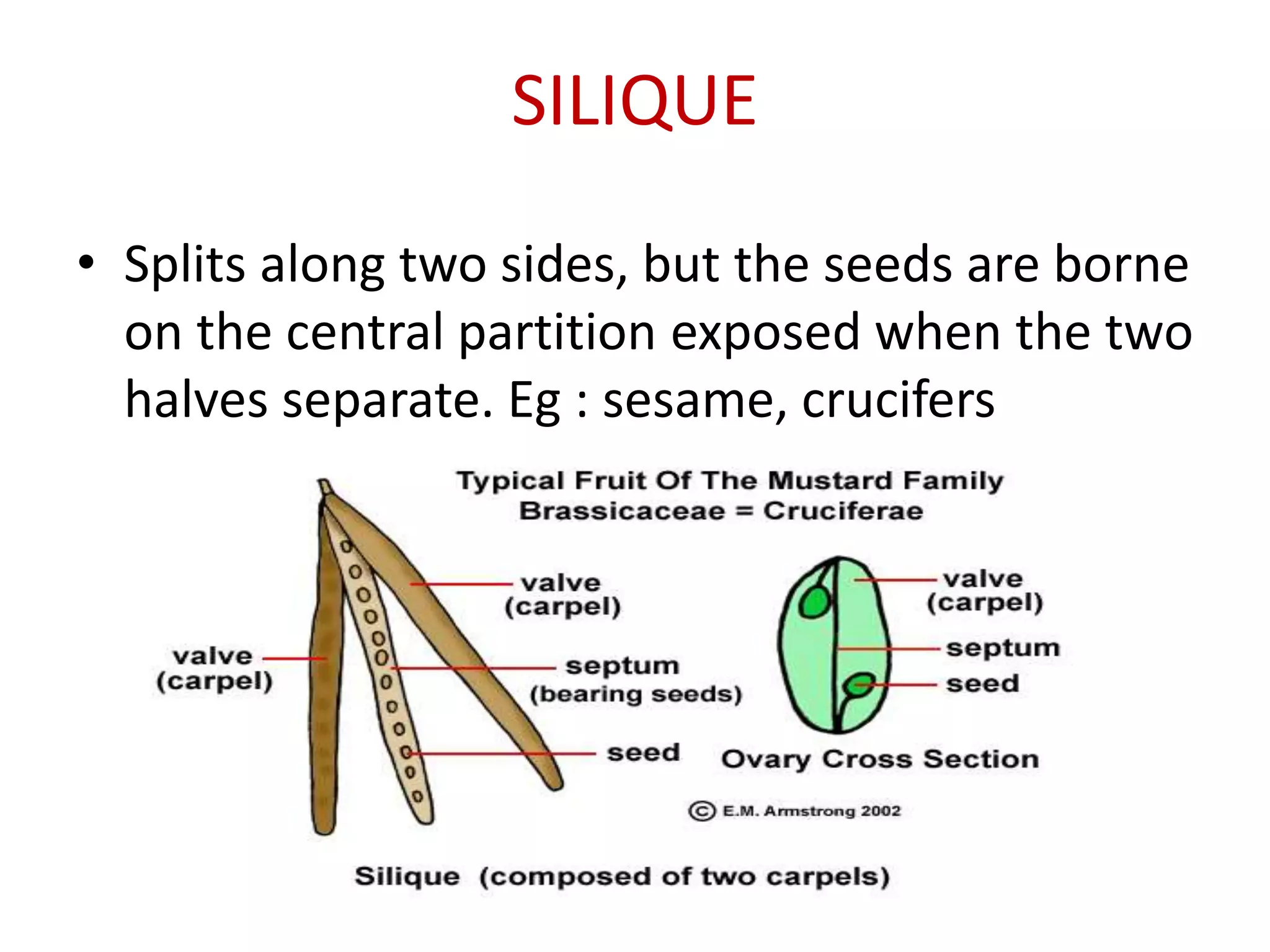 SILIQUE

• Splits along two sides, but the seeds are borne on the central partition exposed when the two halves separate. Eg : sesame, crucifers

Typical Fruit Of The Mustard Family
Brassicaceae = Cruciferae

valve
(carpel)

valve
(carpel)

septum
(bearing seeds)

seed

valve
(carpel)

septum

seed

Ovary Cross Section

© E.M. Armstrong 2002

Silique (composed of two carpels)